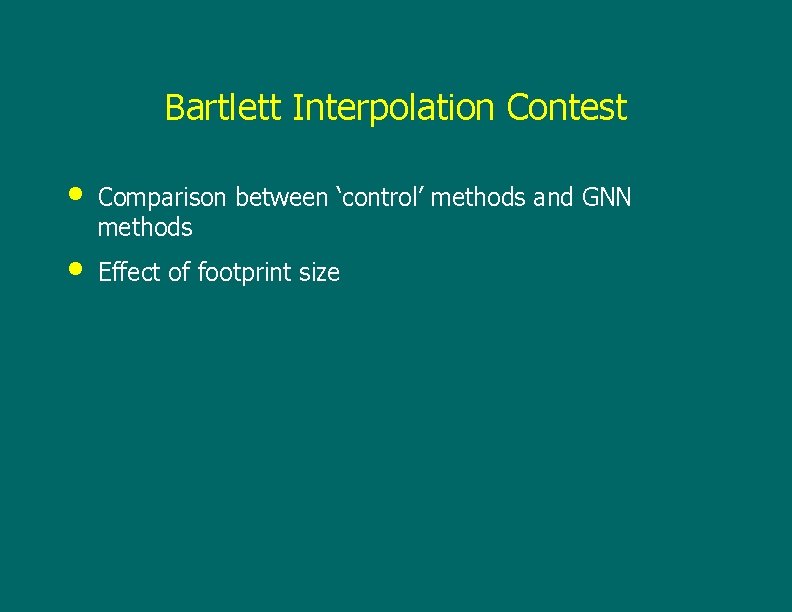 Bartlett Interpolation Contest

• Comparison between ‘control’ methods and GNN methods

• Effect of footprint size